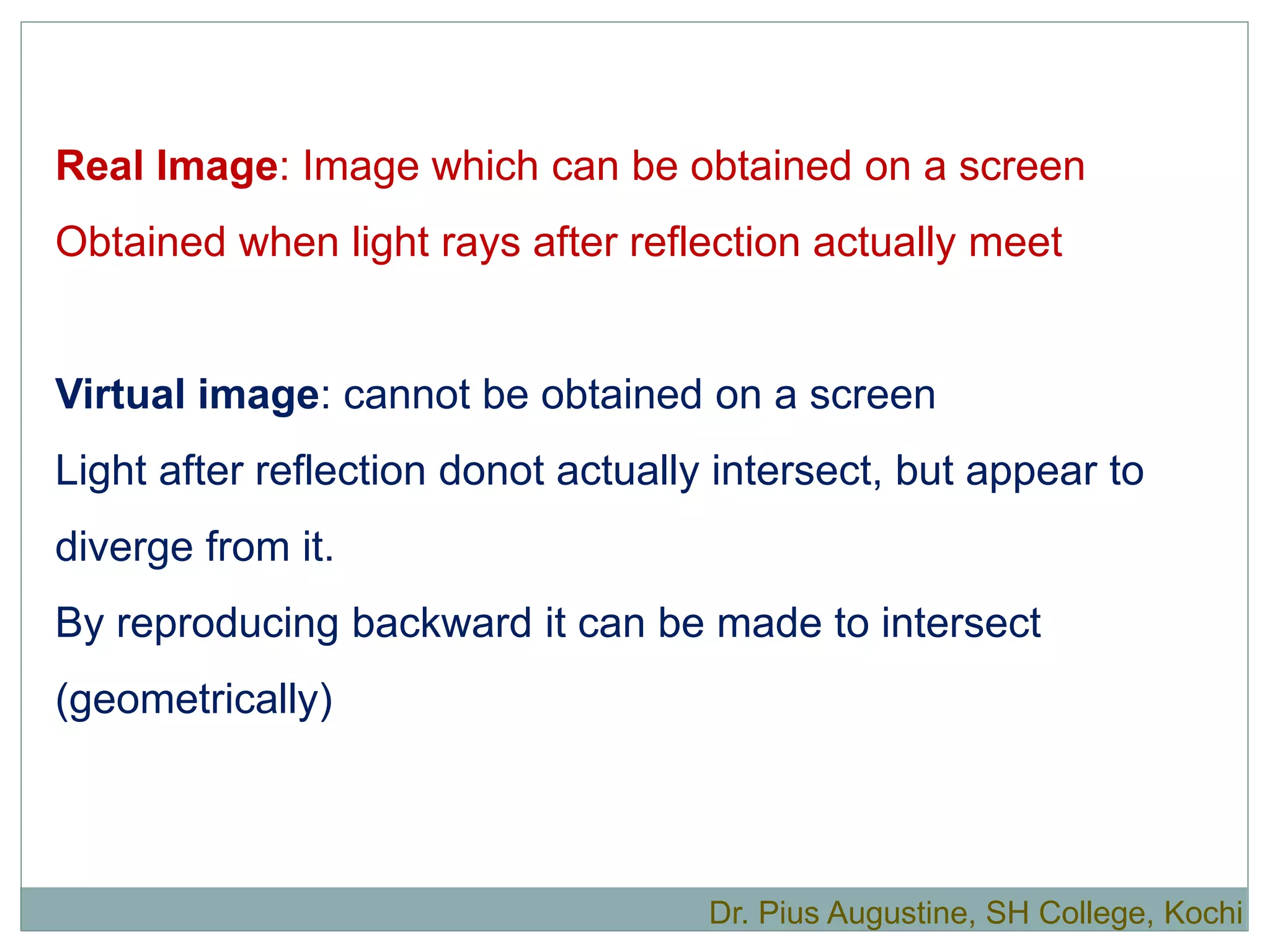 Real Image: Image which can be obtained on a screen
Obtained when light rays after reflection actually meet

Virtual image: cannot be obtained on a screen
Light after reflection donot actually intersect, but appear to diverge from it.
By reproducing backward it can be made to intersect (geometrically)

Dr. Pius Augustine, SH College, Kochi